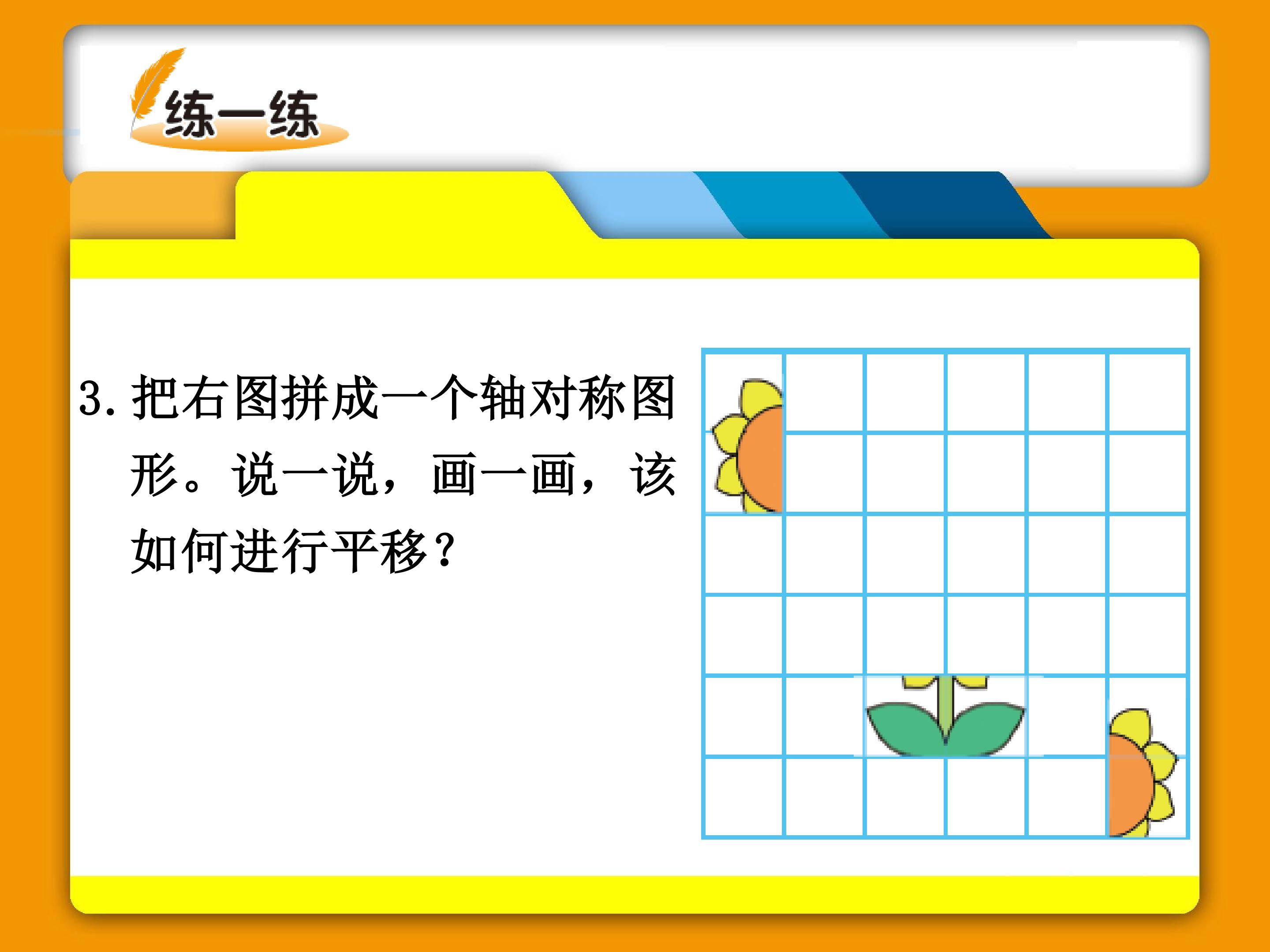 练一练

3. 把右图拼成一个轴对称图形。说一说，画一画，该如何进行平移？